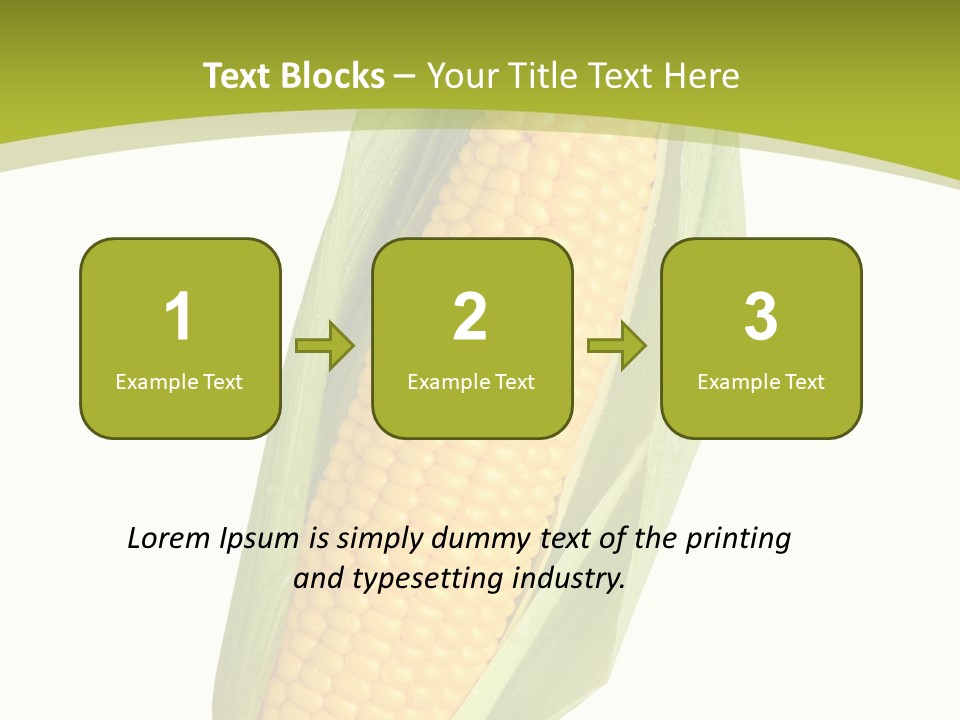 Text Blocks – Your Title Text Here

1
Example Text

2
Example Text

3
Example Text

Lorem Ipsum is simply dummy text of the printing and typesetting industry.